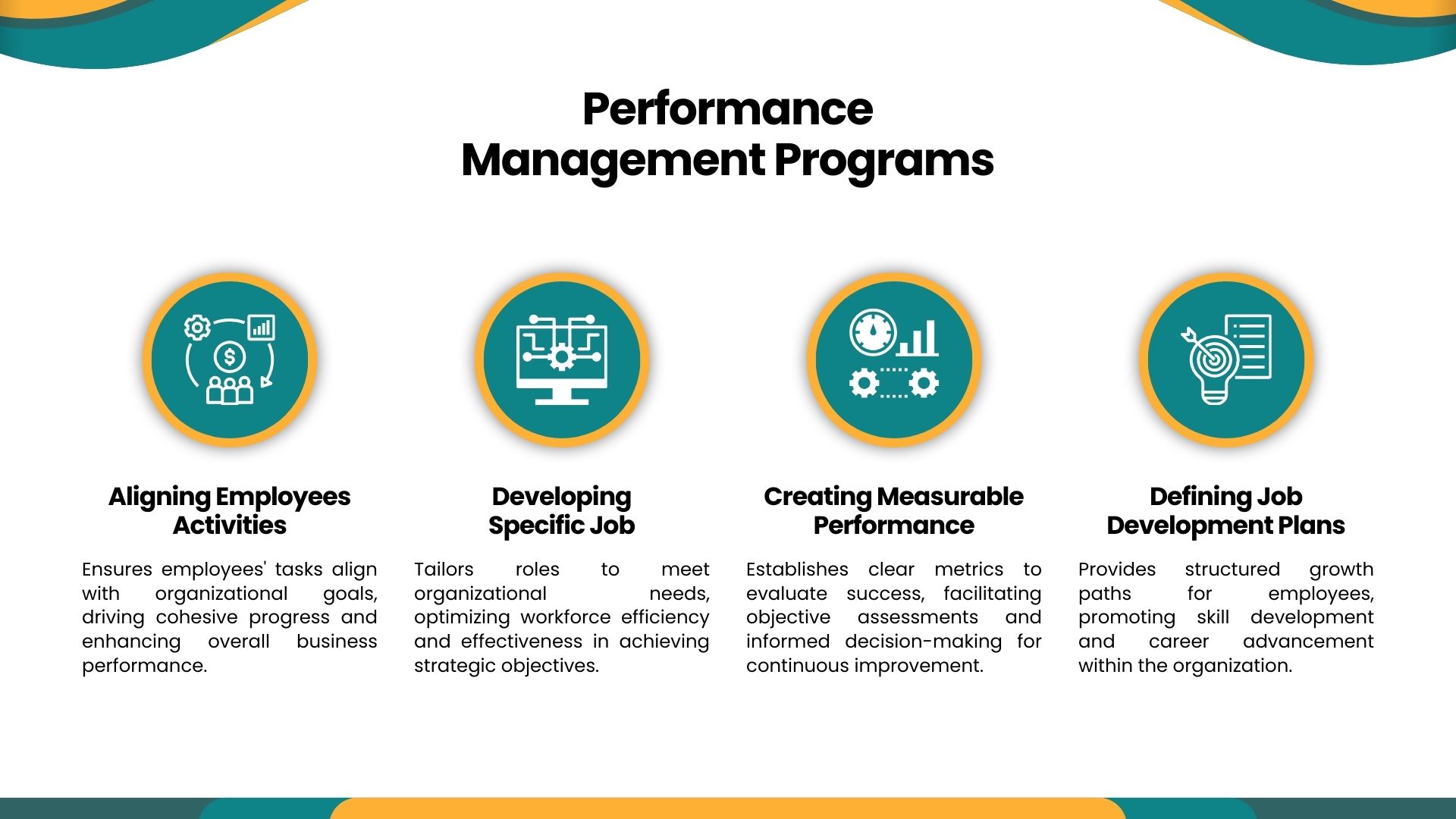 Performance Management Programs

Aligning Employees Activities

Ensures employees' tasks align with organizational goals, driving cohesive progress and enhancing overall business performance.

Developing Specific Job

Tailors roles to meet organizational needs, optimizing workforce efficiency and effectiveness in achieving strategic objectives.

Creating Measurable Performance

Establishes clear metrics to evaluate success, facilitating objective assessments and informed decision-making for continuous improvement.

Defining Job Development Plans

Provides structured growth paths for employees, promoting skill development and career advancement within the organization.